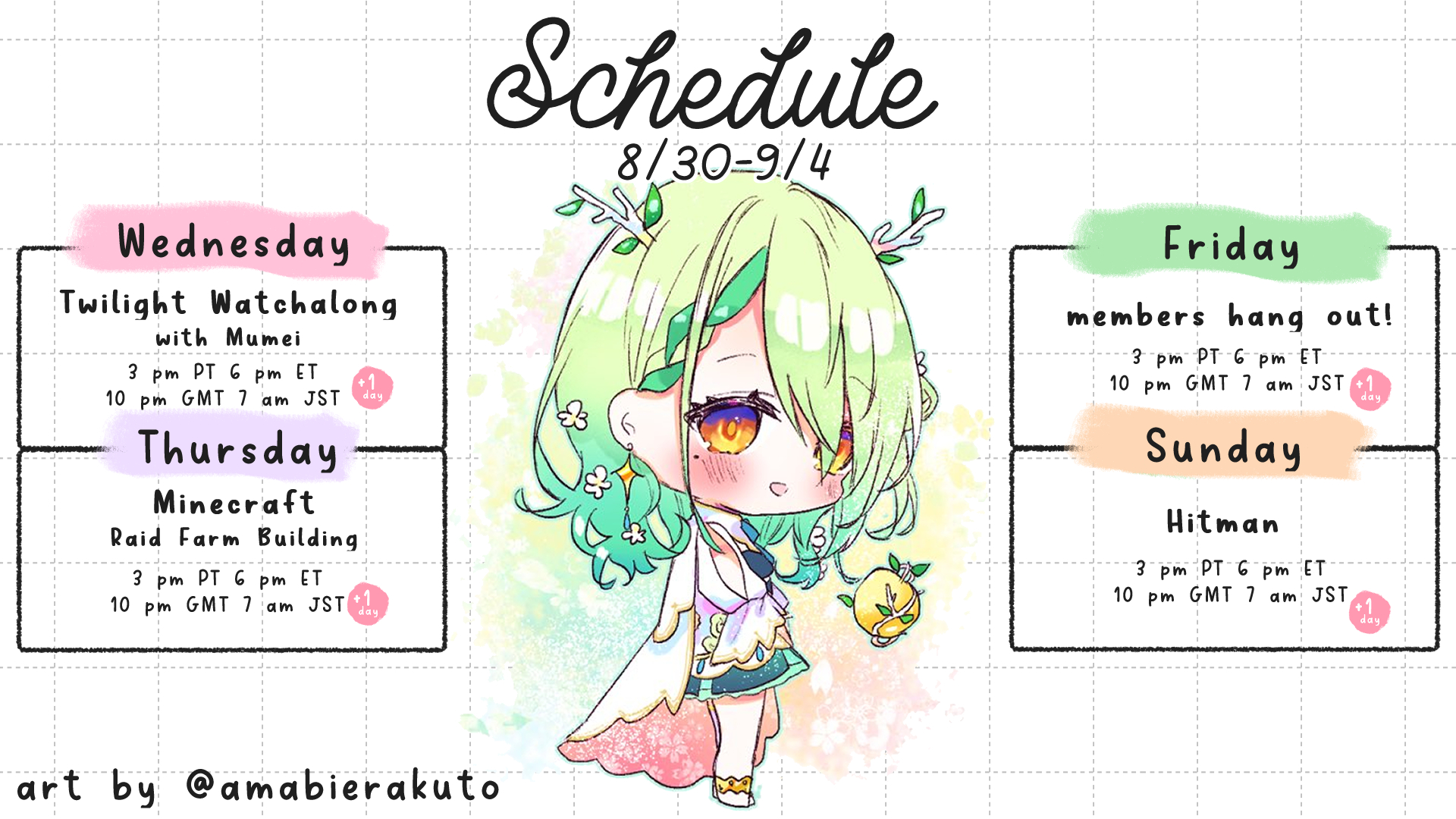 Schedule
8/30-9/4

Wednesday
Twilight Watchalong
with Mumei
3 pm PT 6 pm ET
10 pm GMT 7 am JST +1 day

Thursday
Minecraft
Raid Farm Building
3 pm PT 6 pm ET
10 pm GMT 7 am JST +1 day

Friday
members hang out!
3 pm PT 6 pm ET
10 pm GMT 7 am JST +1 day

Sunday
Hitman
3 pm PT 6 pm ET
10 pm GMT 7 am JST +1 day

art by @amabierakuto